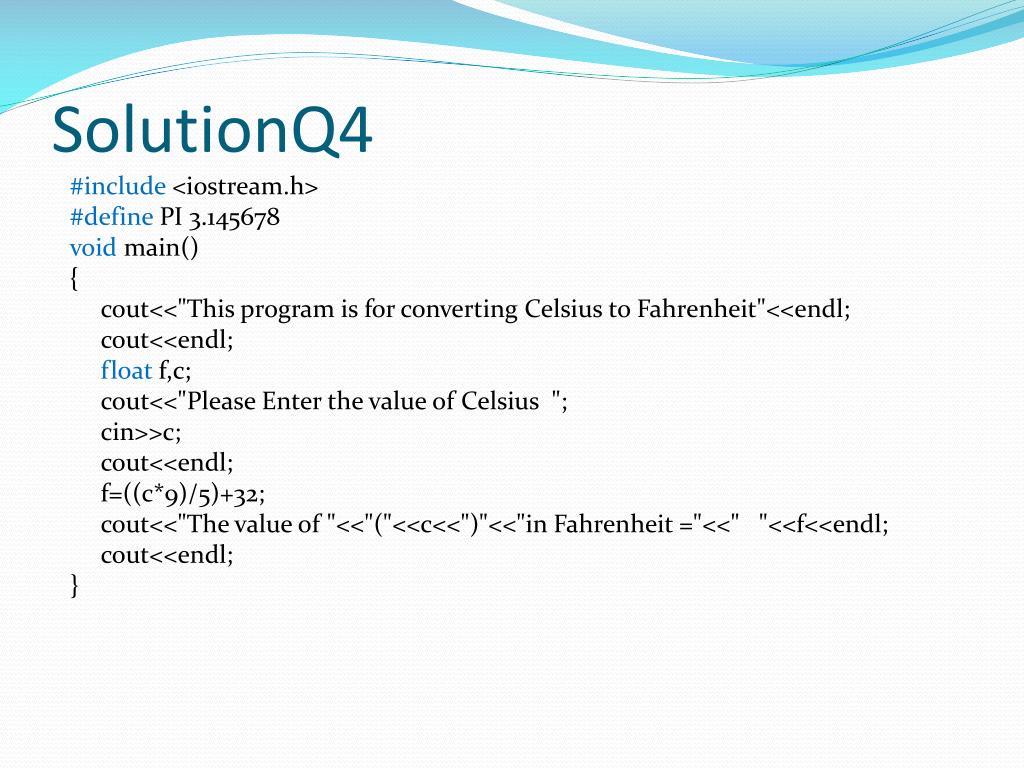 SolutionQ4

#include <iostream.h>
#define PI 3.145678
void main()
{
cout<<"This program is for converting Celsius to Fahrenheit"<<endl;
cout<<endl;
float f,c;
cout<<"Please Enter the value of Celsius  ";
cin>>c;
cout<<endl;
f=((c*9)/5)+32;
cout<<"The value of "<<"("<<c<<")"<<"in Fahrenheit ="<<"   "<<f<<endl;
cout<<endl;
}